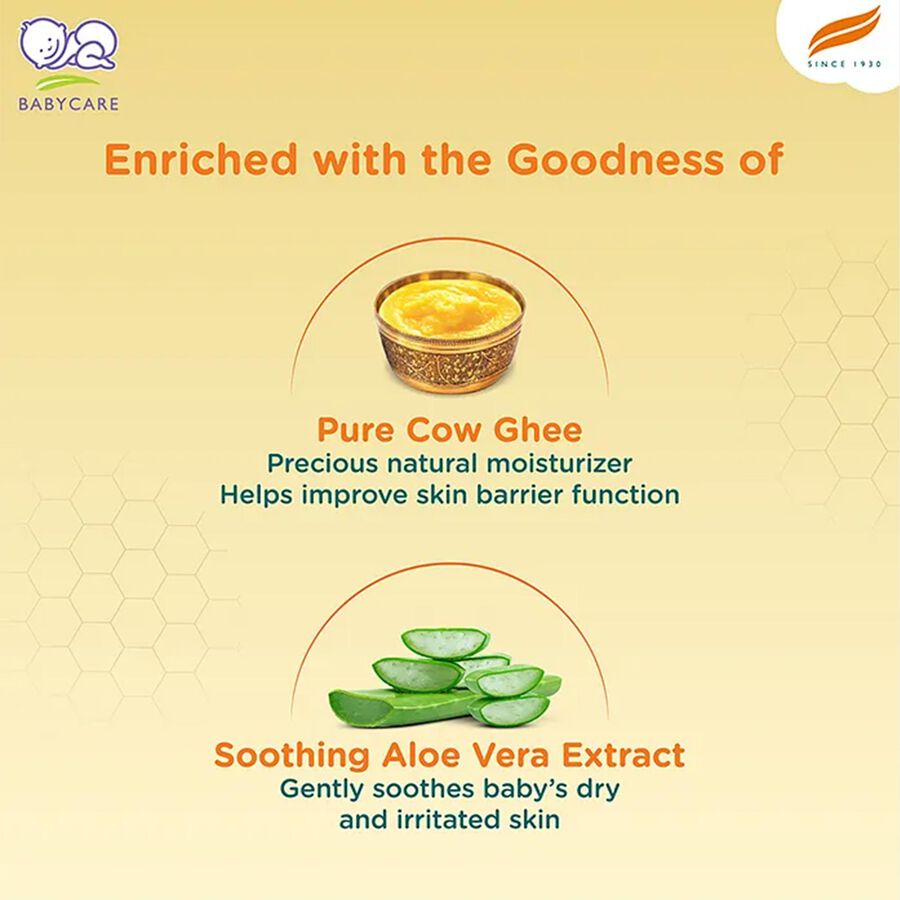 BABYCARE

SINCE 1930

Enriched with the Goodness of

Pure Cow Ghee
Precious natural moisturizer
Helps improve skin barrier function

Soothing Aloe Vera Extract
Gently soothes baby's dry and irritated skin